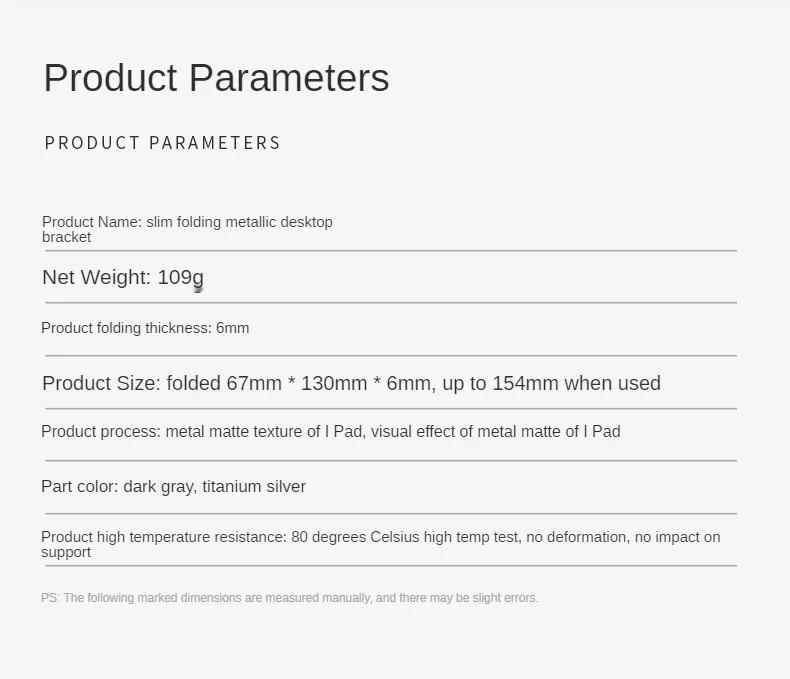 Product Parameters

PRODUCT PARAMETERS

Product Name: slim folding metallic desktop bracket

Net Weight: 109g

Product folding thickness: 6mm

Product Size: folded 67mm * 130mm * 6mm, up to 154mm when used

Product process: metal matte texture of I Pad, visual effect of metal matte of I Pad

Part color: dark gray, titanium silver

Product high temperature resistance: 80 degrees Celsius high temp test, no deformation, no impact on support

PS: The following marked dimensions are measured manually, and there may be slight errors.